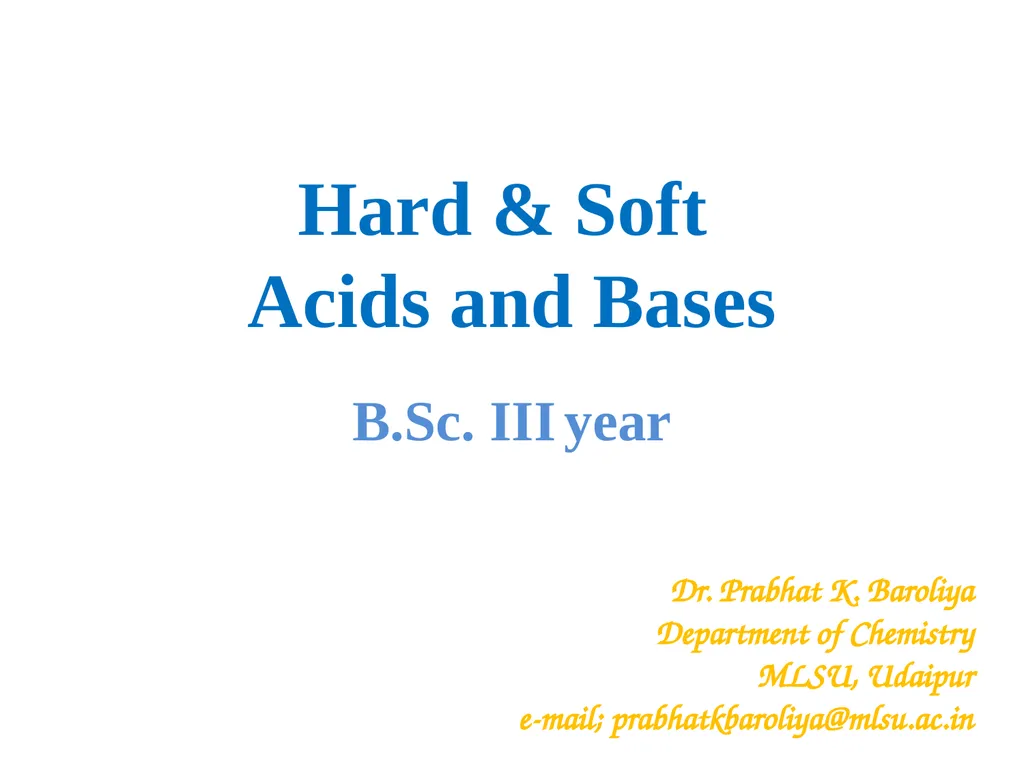 Hard & Soft
Acids and Bases

B.Sc. III year

Dr. Prabhat K. Baroliya
Department of Chemistry
MLSU, Udaipur
e-mail; prabhatkbaroliya@mlsu.ac.in